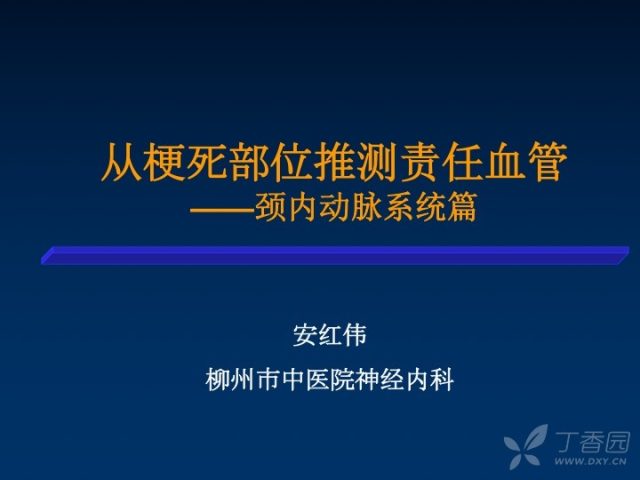 从梗死部位推测责任血管
——颈内动脉系统篇

安红伟

柳州市中医院神经内科

丁香园
WWW.DXY.CN